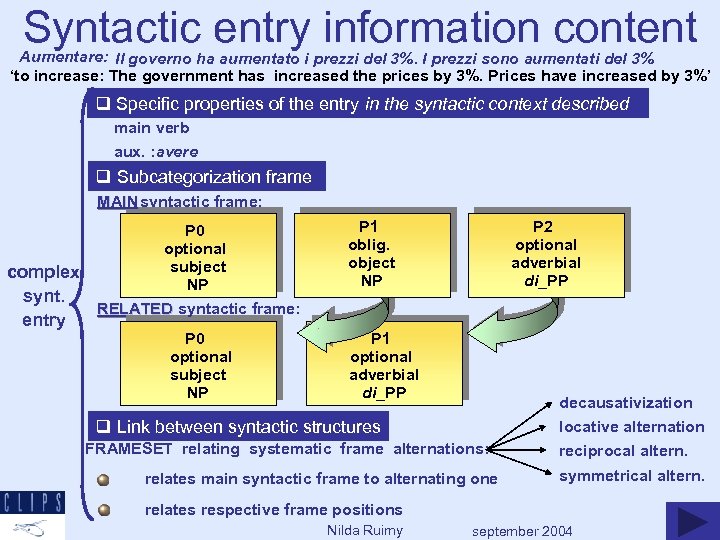 Syntactic entry information content

Aumentare: Il governo ha aumentato i prezzi del 3%. I prezzi sono aumentati del 3%

'to increase: The government has increased the prices by 3%. Prices have increased by 3%'

complex synt. entry

❑ Specific properties of the entry in the syntactic context described

main verb

aux. :avere

❑ Subcategorization frame

MAIN syntactic frame:

P0 optional subject NP

P1 oblig. object NP

P2 optional adverbial di_PP

RELATED syntactic frame:

P0 optional subject NP

P1 optional adverbial di_PP

❑ Link between syntactic structures

FRAMESET relating systematic frame alternations:

decausativization

locative alternation

reciprocal altern.

symmetrical altern.

relates main syntactic frame to alternating one

relates respective frame positions

CLIPS

Nilda Ruimy

september 2004